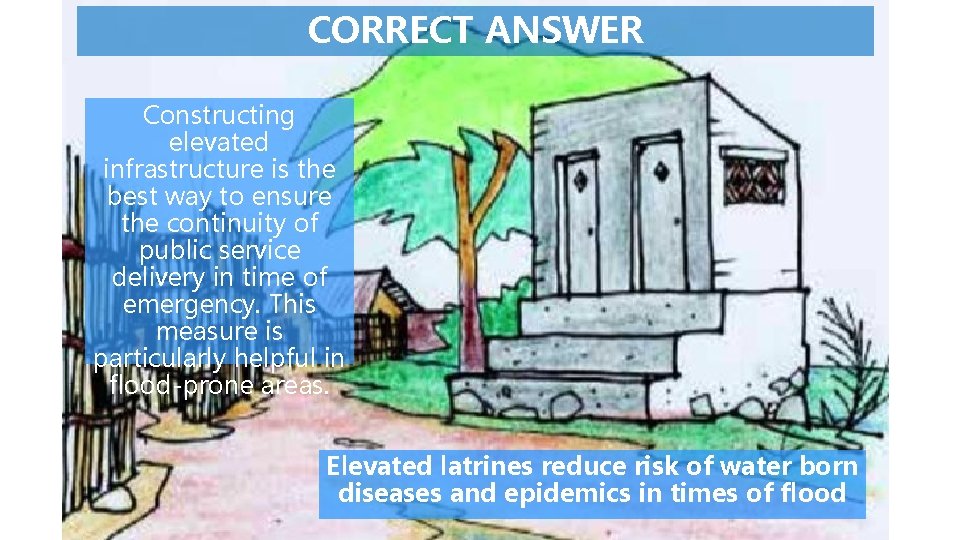 CORRECT ANSWER

Constructing elevated infrastructure is the best way to ensure the continuity of public service delivery in time of emergency. This measure is particularly helpful in flood-prone areas.

Elevated latrines reduce risk of water born diseases and epidemics in times of flood